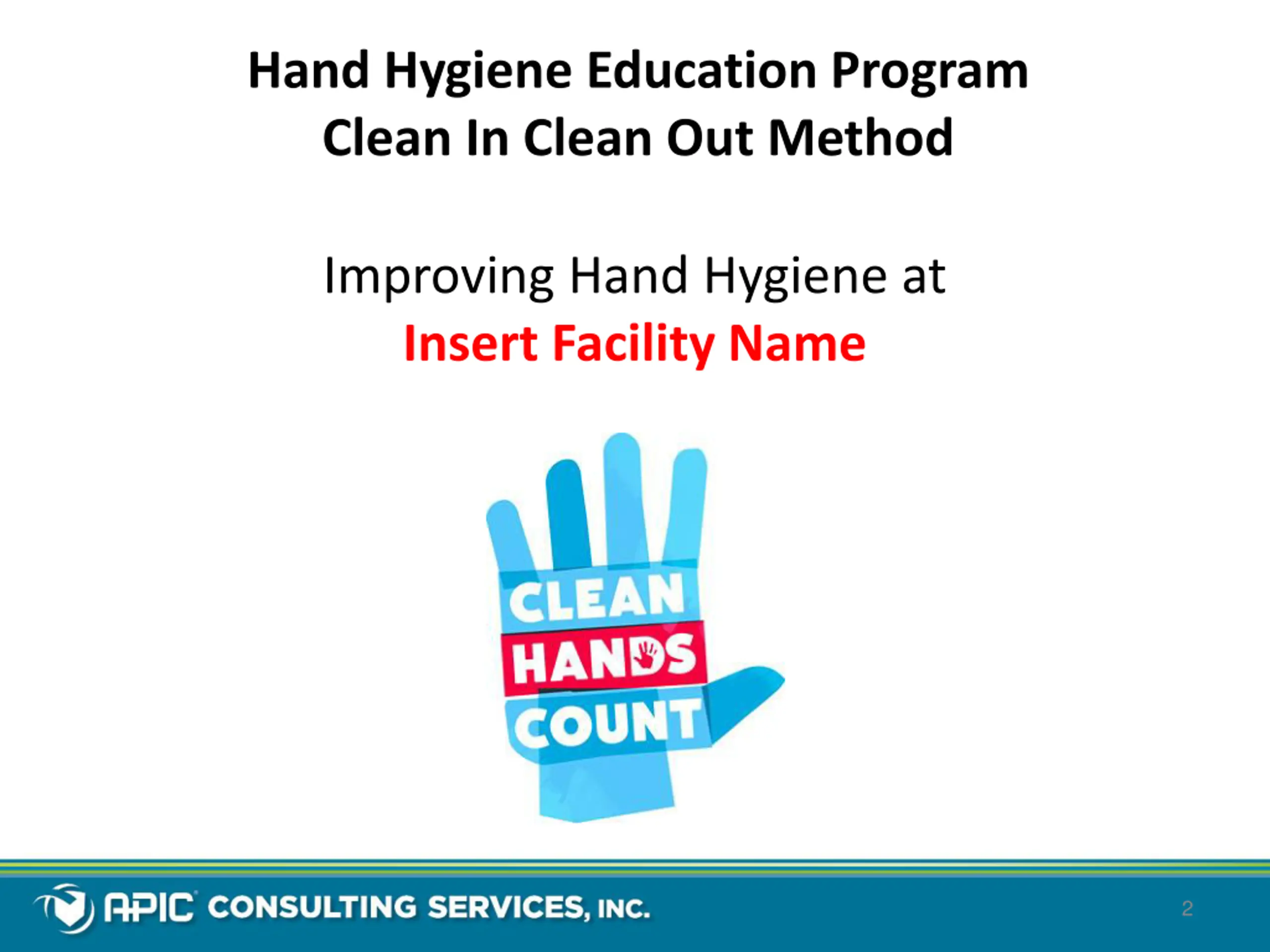 Hand Hygiene Education Program
Clean In Clean Out Method

Improving Hand Hygiene at
Insert Facility Name

CLEAN
HANDS
COUNT

APIC CONSULTING SERVICES, INC.

2